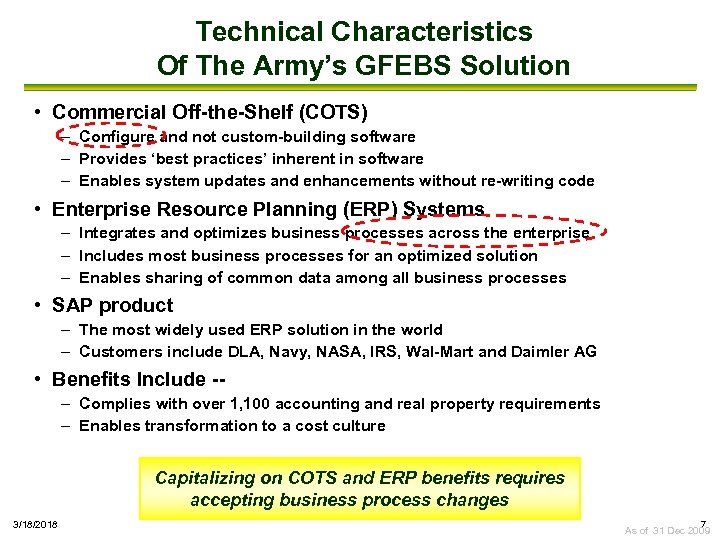 Technical Characteristics
Of The Army's GFEBS Solution

• Commercial Off-the-Shelf (COTS)
– Configure and not custom-building software
– Provides 'best practices' inherent in software
– Enables system updates and enhancements without re-writing code

• Enterprise Resource Planning (ERP) Systems
– Integrates and optimizes business processes across the enterprise
– Includes most business processes for an optimized solution
– Enables sharing of common data among all business processes

• SAP product
– The most widely used ERP solution in the world
– Customers include DLA, Navy, NASA, IRS, Wal-Mart and Daimler AG

• Benefits Include --
– Complies with over 1,100 accounting and real property requirements
– Enables transformation to a cost culture

Capitalizing on COTS and ERP benefits requires accepting business process changes

3/18/2018

7

As of 31 Dec 2009